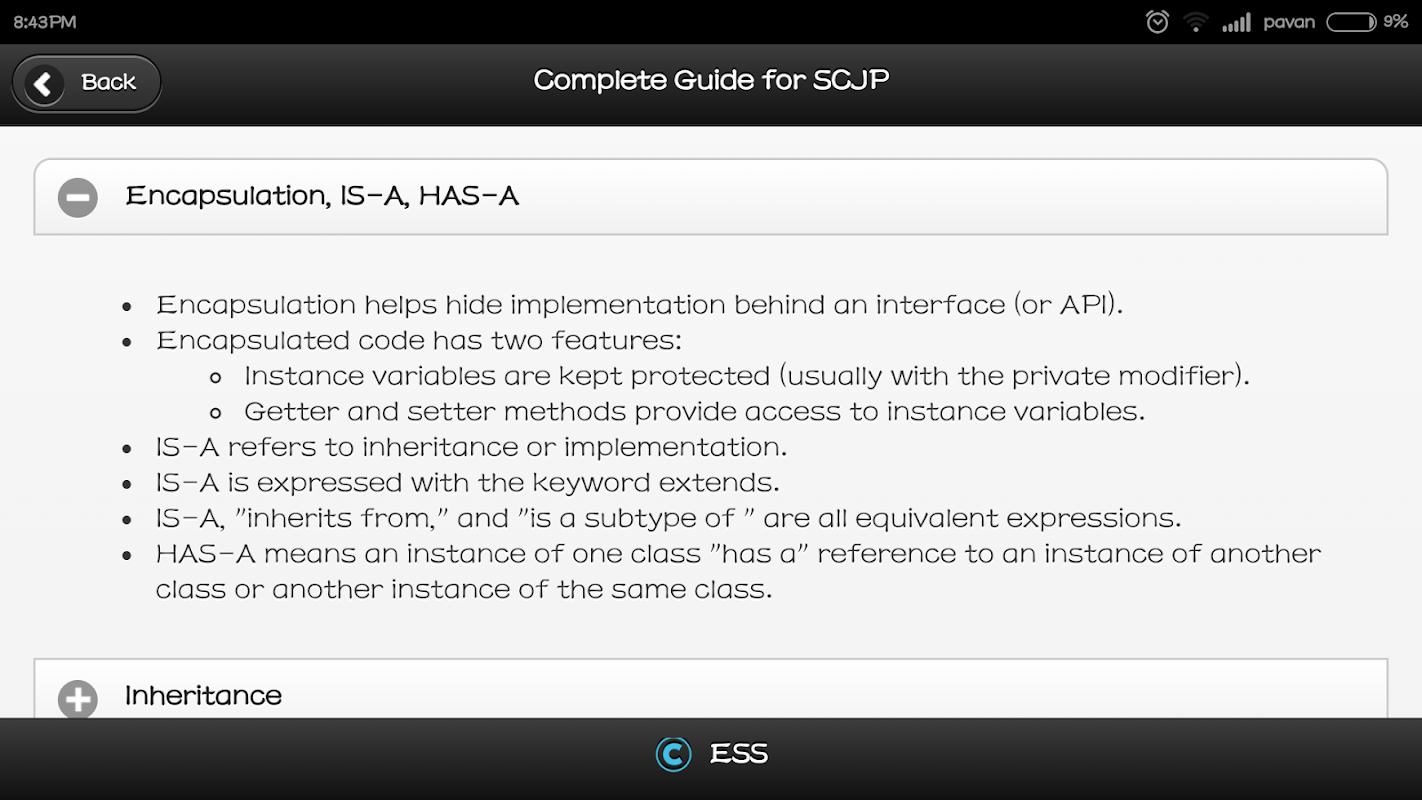 8:43PM

pavan 9%

Back

Complete Guide for SCJP

Encapsulation, IS-A, HAS-A

- Encapsulation helps hide implementation behind an interface (or API).
- Encapsulated code has two features:
  - Instance variables are kept protected (usually with the private modifier).
  - Getter and setter methods provide access to instance variables.
- IS-A refers to inheritance or implementation.
- IS-A is expressed with the keyword extends.
- IS-A, "inherits from," and "is a subtype of " are all equivalent expressions.
- HAS-A means an instance of one class "has a" reference to an instance of another class or another instance of the same class.

Inheritance

ESS